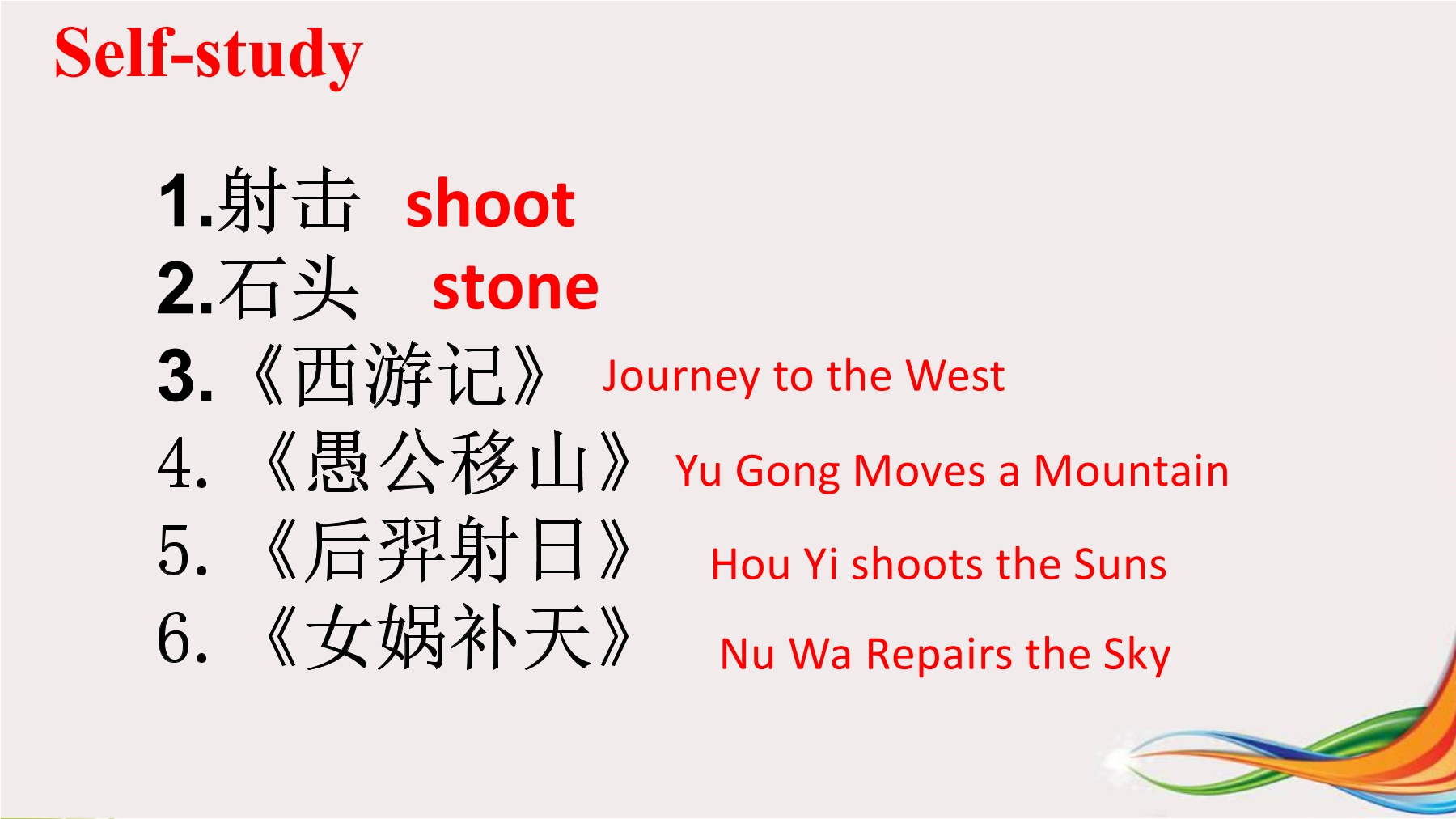 Self-study

1.射击 shoot
2.石头 stone
3.《西游记》 Journey to the West
4. 《愚公移山》 Yu Gong Moves a Mountain
5. 《后羿射日》 Hou Yi shoots the Suns
6. 《女娲补天》 Nu Wa Repairs the Sky